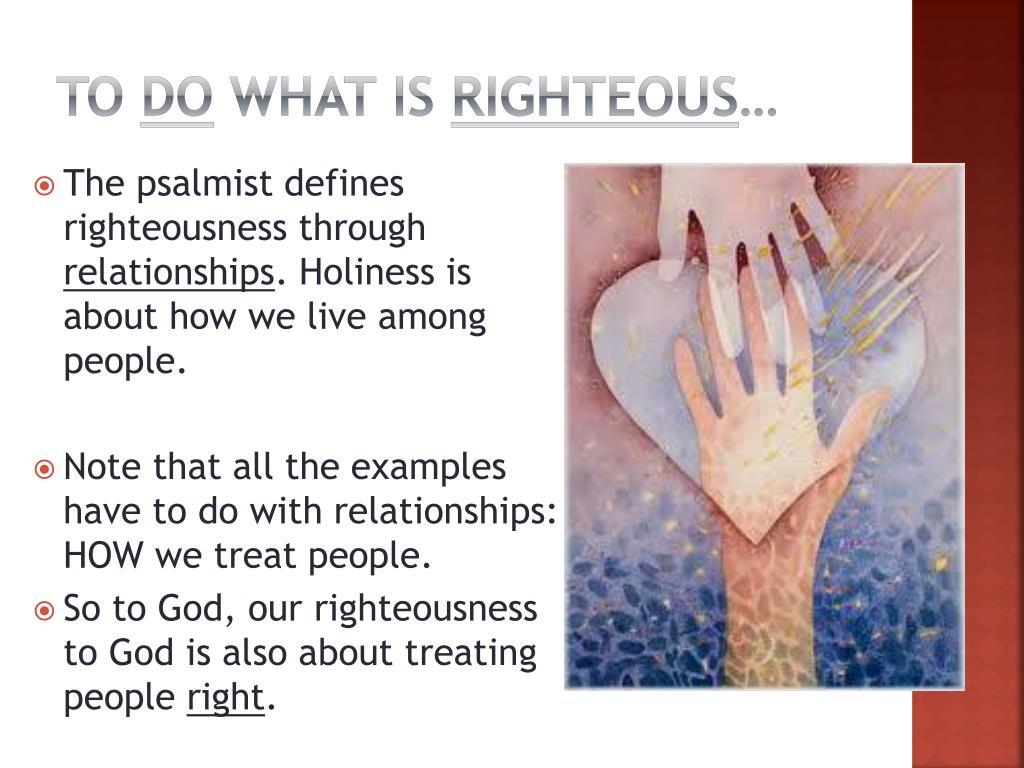 TO DO WHAT IS RIGHTEOUS…

The psalmist defines righteousness through relationships. Holiness is about how we live among people.

Note that all the examples have to do with relationships: HOW we treat people.

So to God, our righteousness to God is also about treating people right.